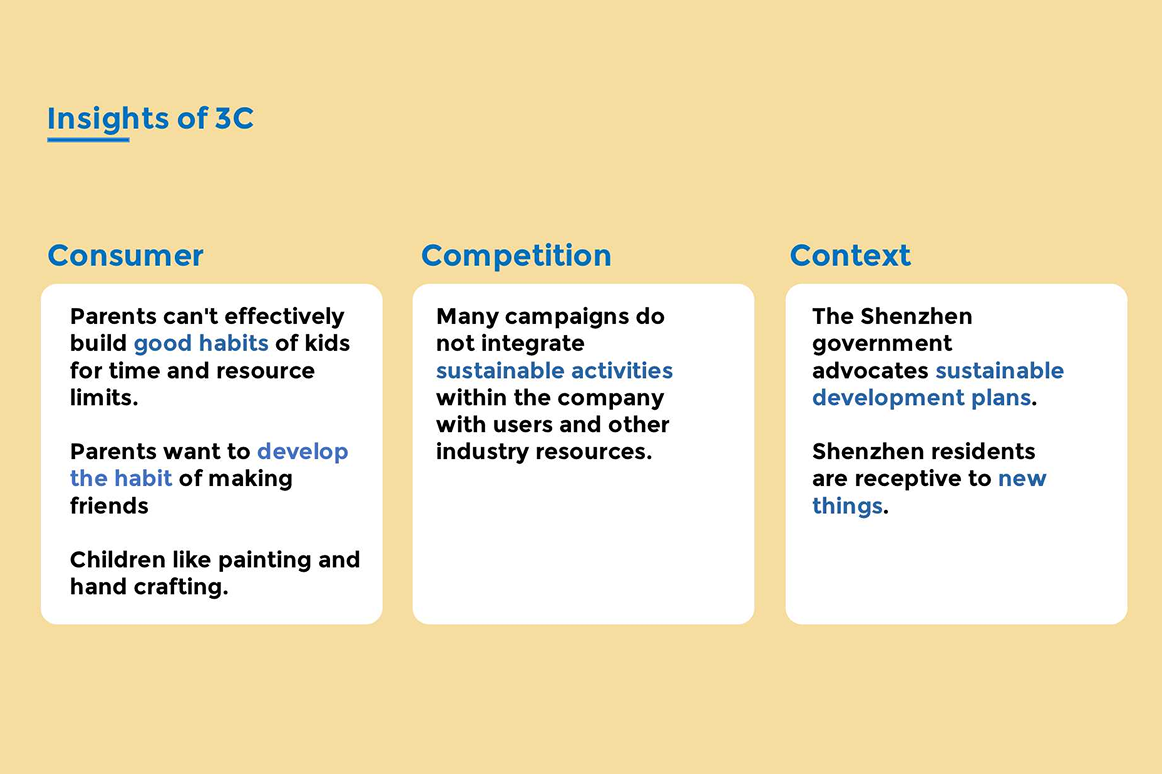 Insights of 3C

Consumer

Parents can't effectively build good habits of kids for time and resource limits.

Parents want to develop the habit of making friends

Children like painting and hand crafting.

Competition

Many campaigns do not integrate sustainable activities within the company with users and other industry resources.

Context

The Shenzhen government advocates sustainable development plans.

Shenzhen residents are receptive to new things.